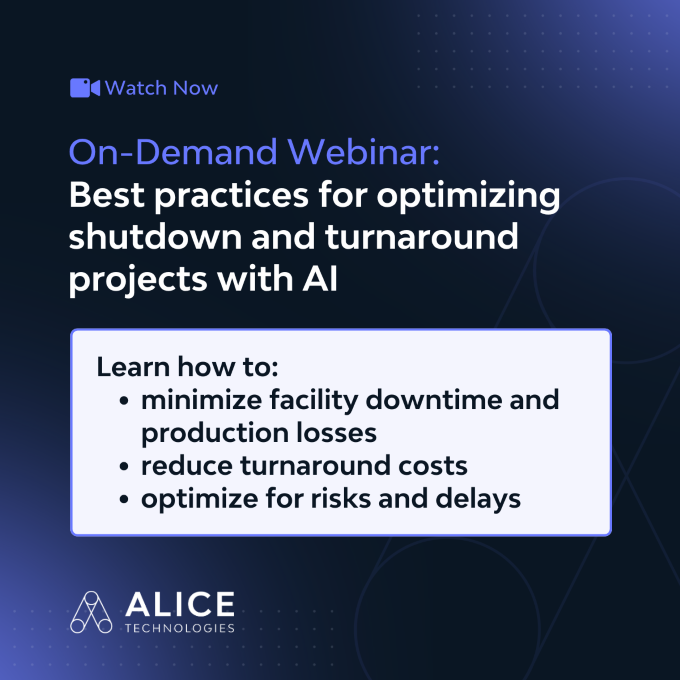 Watch Now

On-Demand Webinar:
Best practices for optimizing shutdown and turnaround projects with AI

Learn how to:
• minimize facility downtime and production losses
• reduce turnaround costs
• optimize for risks and delays

ALICE
TECHNOLOGIES